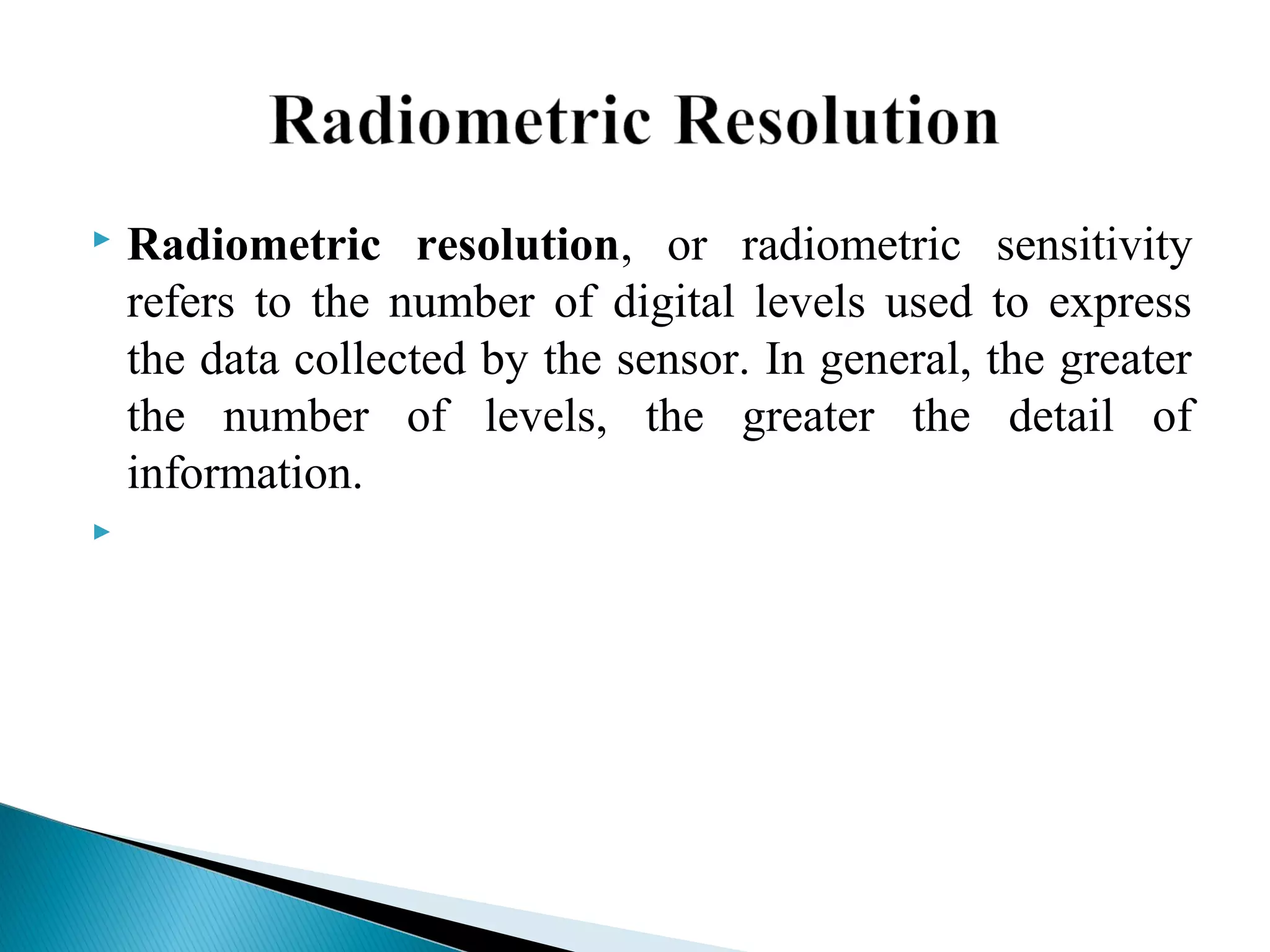 Radiometric Resolution

Radiometric resolution, or radiometric sensitivity refers to the number of digital levels used to express the data collected by the sensor. In general, the greater the number of levels, the greater the detail of information.